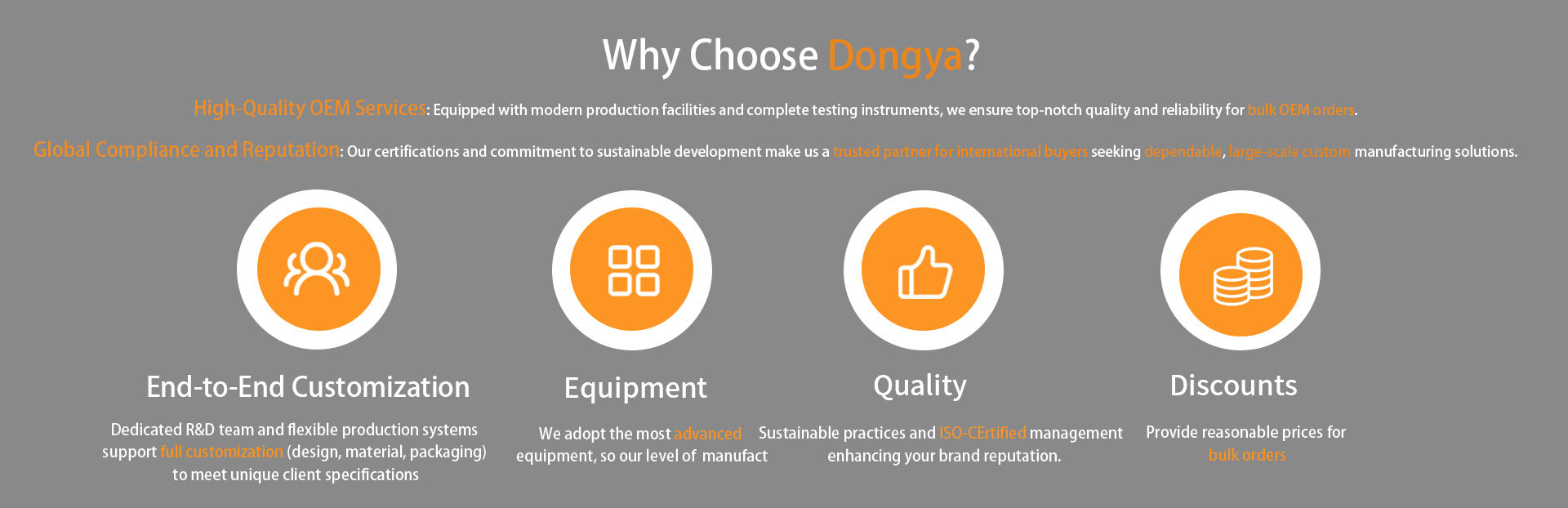 Why Choose Dongya?

High-Quality OEM Services: Equipped with modern production facilities and complete testing instruments, we ensure top-notch quality and reliability for bulk OEM orders.

Global Compliance and Reputation: Our certifications and commitment to sustainable development make us a trusted partner for international buyers seeking dependable, large-scale custom manufacturing solutions.

End-to-End Customization

Dedicated R&D team and flexible production systems support full customization (design, material, packaging) to meet unique client specifications

Equipment

We adopt the most advanced equipment, so our level of manufact

Quality

Sustainable practices and ISO-CErtified management enhancing your brand reputation.

Discounts

Provide reasonable prices for bulk orders